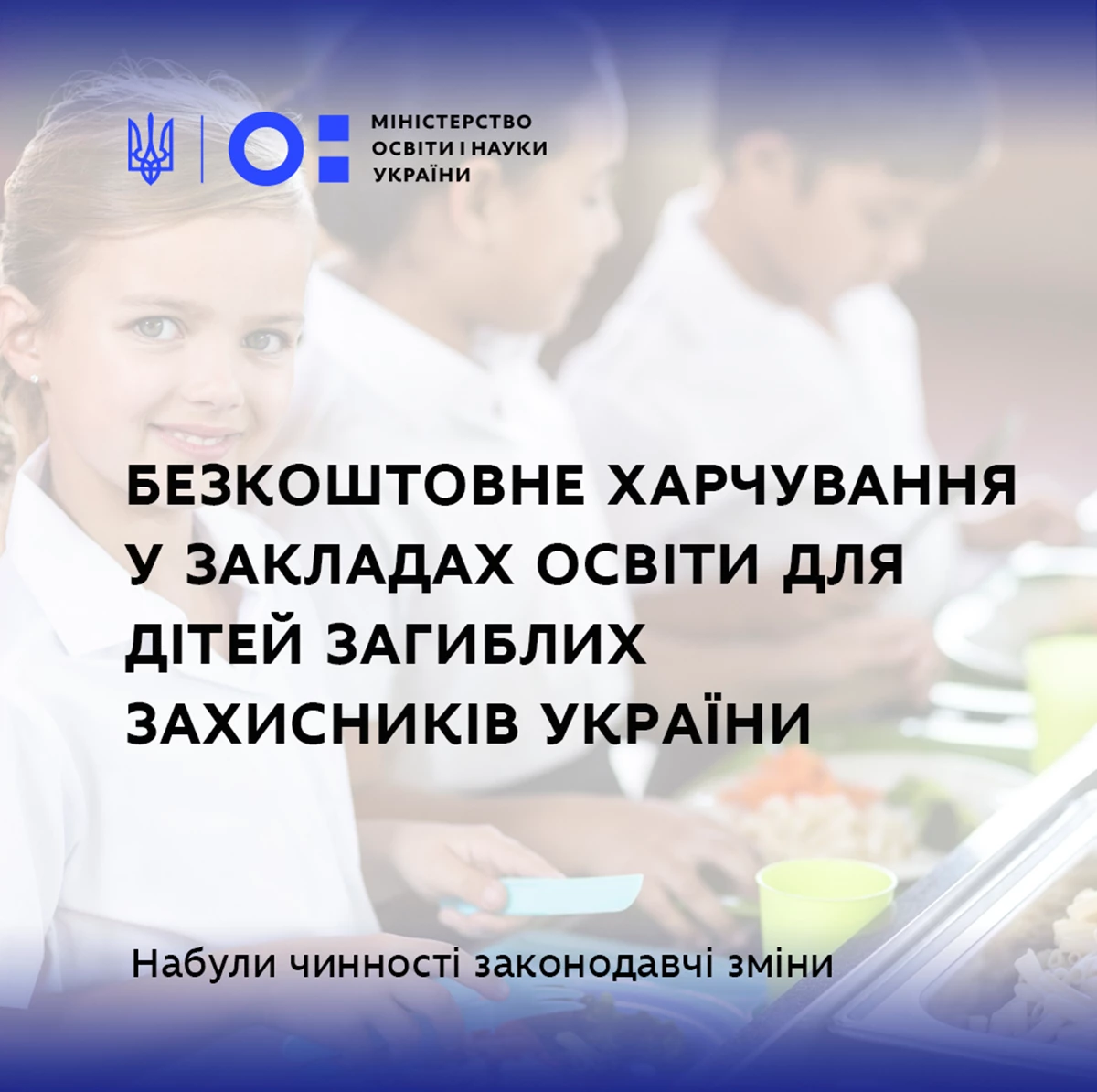 МІНІСТЕРСТВО ОСВІТИ І НАУКИ УКРАЇНИ

БЕЗКОШТОВНЕ ХАРЧУВАННЯ У ЗАКЛАДАХ ОСВІТИ ДЛЯ ДІТЕЙ ЗАГИБЛИХ ЗАХИСНИКІВ УКРАЇНИ

Набули чинності законодавчі зміни